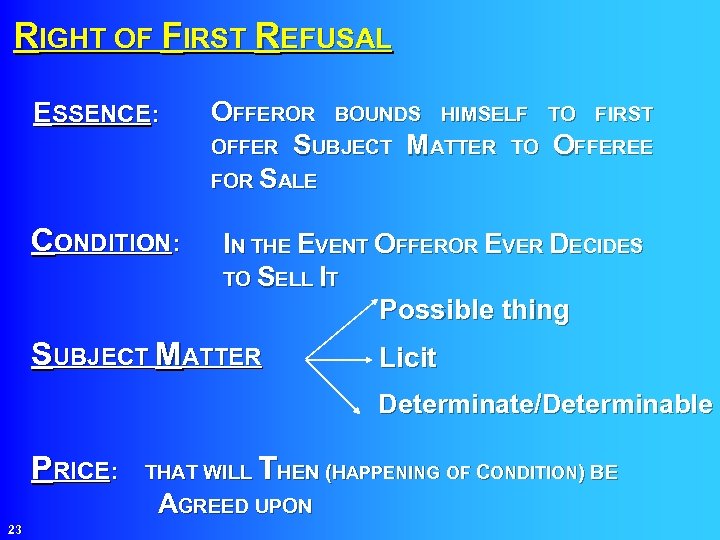 RIGHT OF FIRST REFUSAL

ESSENCE: OFFEROR BOUNDS HIMSELF TO FIRST OFFER SUBJECT MATTER TO OFFEREE FOR SALE

CONDITION: IN THE EVENT OFFEROR EVER DECIDES TO SELL IT

SUBJECT MATTER

Possible thing

Licit

Determinate/Determinable

PRICE: THAT WILL THEN (HAPPENING OF CONDITION) BE AGREED UPON

23